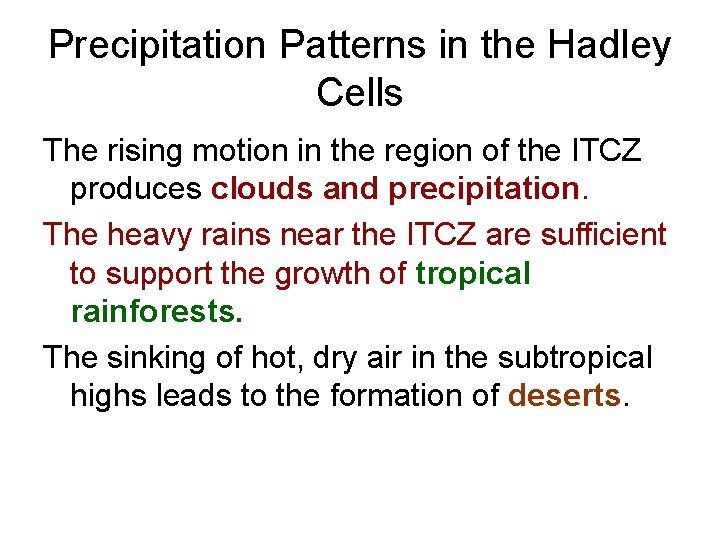 Precipitation Patterns in the Hadley Cells

The rising motion in the region of the ITCZ produces clouds and precipitation.

The heavy rains near the ITCZ are sufficient to support the growth of tropical rainforests.

The sinking of hot, dry air in the subtropical highs leads to the formation of deserts.